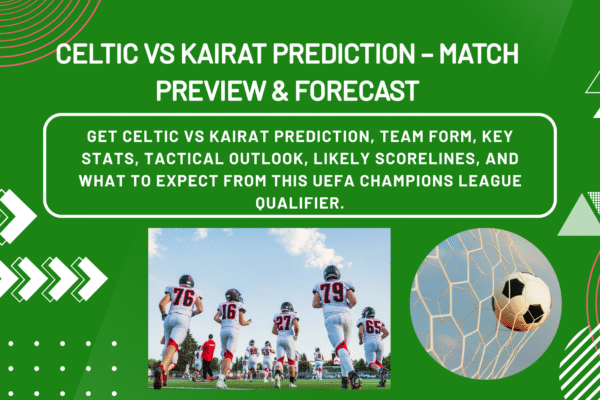 CELTIC VS KAIRAT PREDICTION – MATCH PREVIEW & FORECAST

GET CELTIC VS KAIRAT PREDICTION, TEAM FORM, KEY STATS, TACTICAL OUTLOOK, LIKELY SCORELINES, AND WHAT TO EXPECT FROM THIS UEFA CHAMPIONS LEAGUE QUALIFIER.

76 16 27 79 65